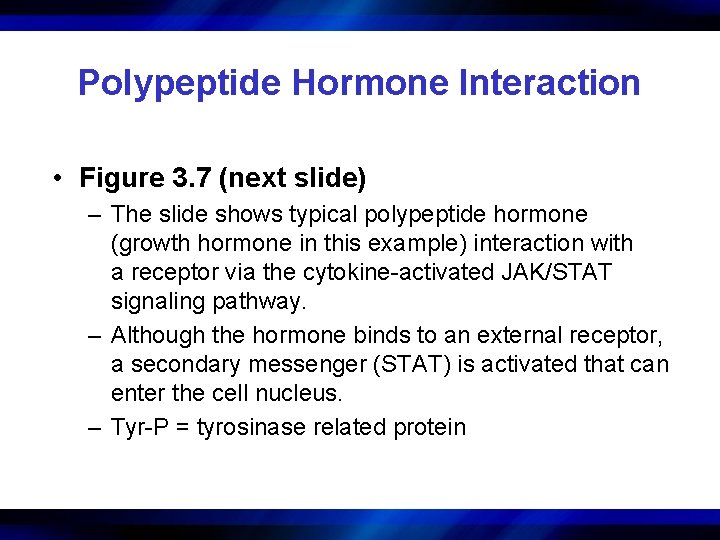 Polypeptide Hormone Interaction

• Figure 3.7 (next slide)

– The slide shows typical polypeptide hormone (growth hormone in this example) interaction with a receptor via the cytokine-activated JAK/STAT signaling pathway.

– Although the hormone binds to an external receptor, a secondary messenger (STAT) is activated that can enter the cell nucleus.

– Tyr-P = tyrosinase related protein